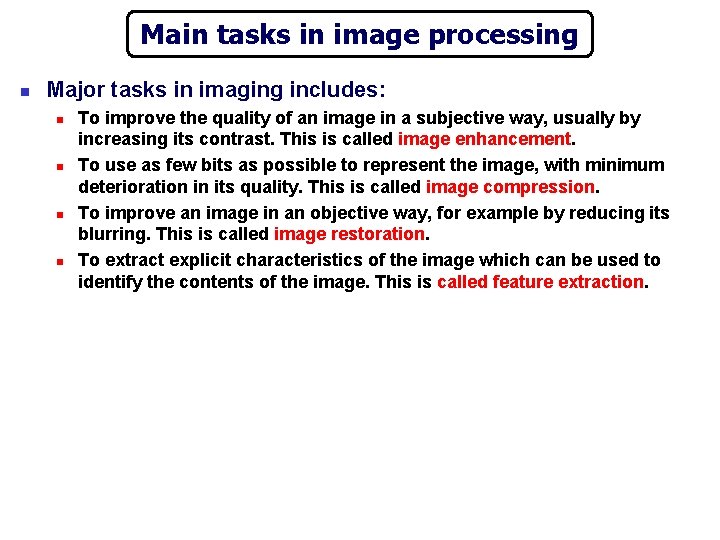 Main tasks in image processing

Major tasks in imaging includes:

To improve the quality of an image in a subjective way, usually by increasing its contrast. This is called image enhancement.

To use as few bits as possible to represent the image, with minimum deterioration in its quality. This is called image compression.

To improve an image in an objective way, for example by reducing its blurring. This is called image restoration.

To extract explicit characteristics of the image which can be used to identify the contents of the image. This is called feature extraction.